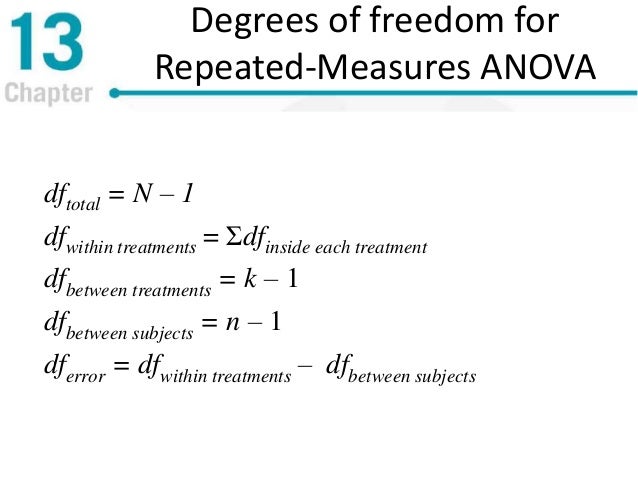 13
Chapter

Degrees of freedom for Repeated-Measures ANOVA

$df_{total} = N - 1$
$df_{within\ treatments} = \Sigma df_{inside\ each\ treatment}$
$df_{between\ treatments} = k - 1$
$df_{between\ subjects} = n - 1$
$df_{error} = df_{within\ treatments} - df_{between\ subjects}$